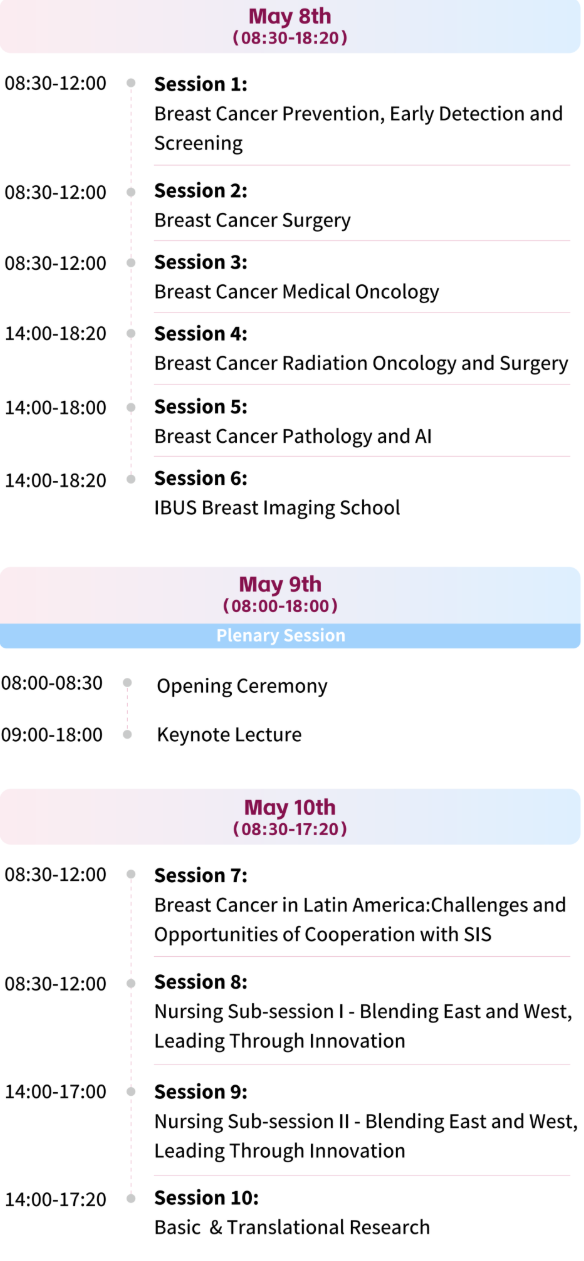 May 8th
（08:30-18:20）

08:30-12:00
Session 1:
Breast Cancer Prevention, Early Detection and Screening

08:30-12:00
Session 2:
Breast Cancer Surgery

08:30-12:00
Session 3:
Breast Cancer Medical Oncology

14:00-18:20
Session 4:
Breast Cancer Radiation Oncology and Surgery

14:00-18:00
Session 5:
Breast Cancer Pathology and AI

14:00-18:20
Session 6:
IBUS Breast Imaging School

May 9th
（08:00-18:00）
Plenary Session

08:00-08:30
Opening Ceremony

09:00-18:00
Keynote Lecture

May 10th
（08:30-17:20）

08:30-12:00
Session 7:
Breast Cancer in Latin America:Challenges and Opportunities of Cooperation with SIS

08:30-12:00
Session 8:
Nursing Sub-session I - Blending East and West, Leading Through Innovation

14:00-17:00
Session 9:
Nursing Sub-session II - Blending East and West, Leading Through Innovation

14:00-17:20
Session 10:
Basic & Translational Research